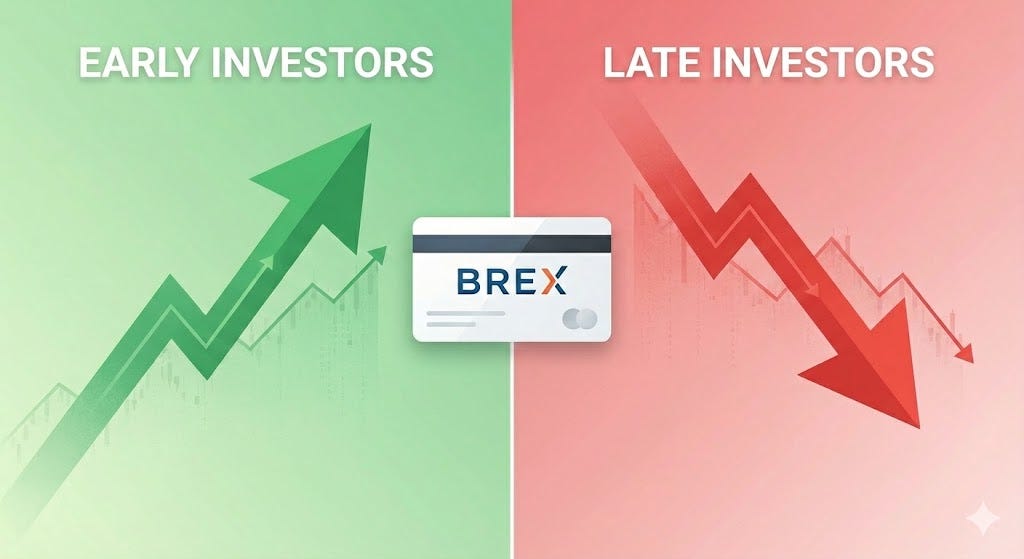 EARLY INVESTORS

LATE INVESTORS

BREX